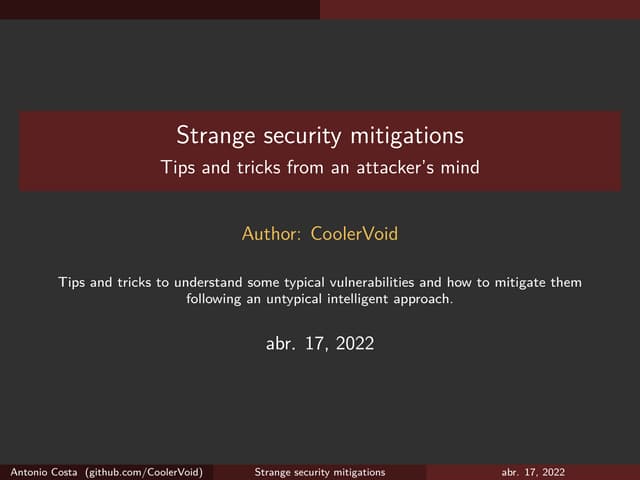 Strange security mitigations
Tips and tricks from an attacker's mind

Author: CoolerVoid

Tips and tricks to understand some typical vulnerabilities and how to mitigate them following an untypical intelligent approach.

abr. 17, 2022

Antonio Costa (github.com/CoolerVoid) Strange security mitigations abr. 17, 2022